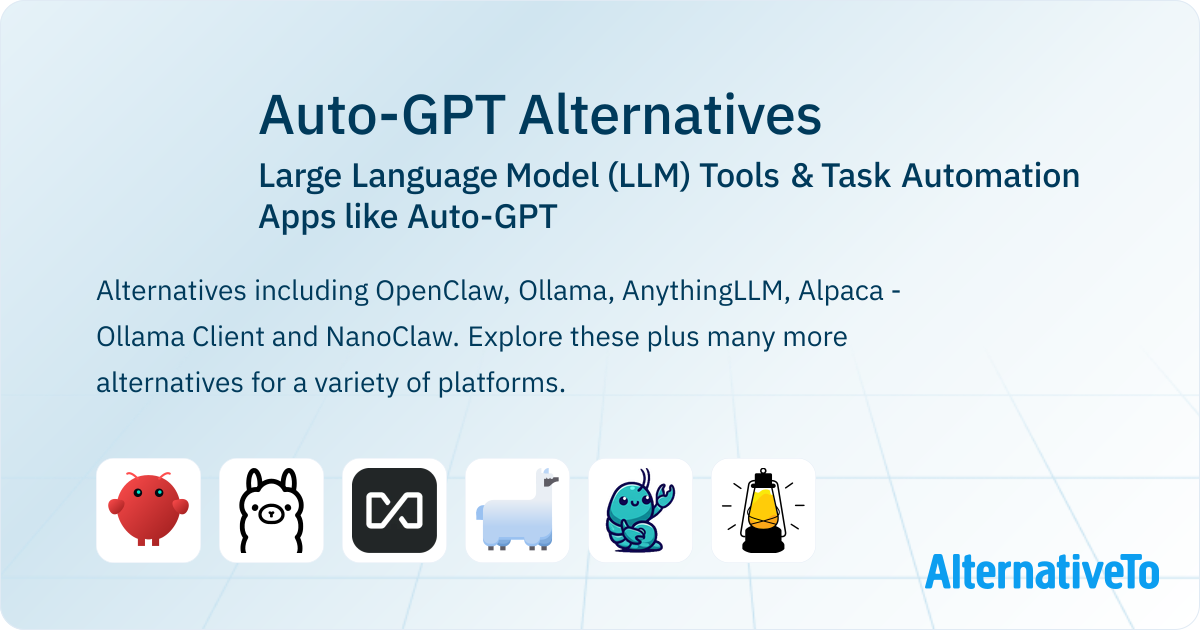 Auto-GPT Alternatives

Large Language Model (LLM) Tools & Task Automation Apps like Auto-GPT

Alternatives including OpenClaw, Ollama, AnythingLLM, Alpaca - Ollama Client and NanoClaw. Explore these plus many more alternatives for a variety of platforms.

AlternativeTo